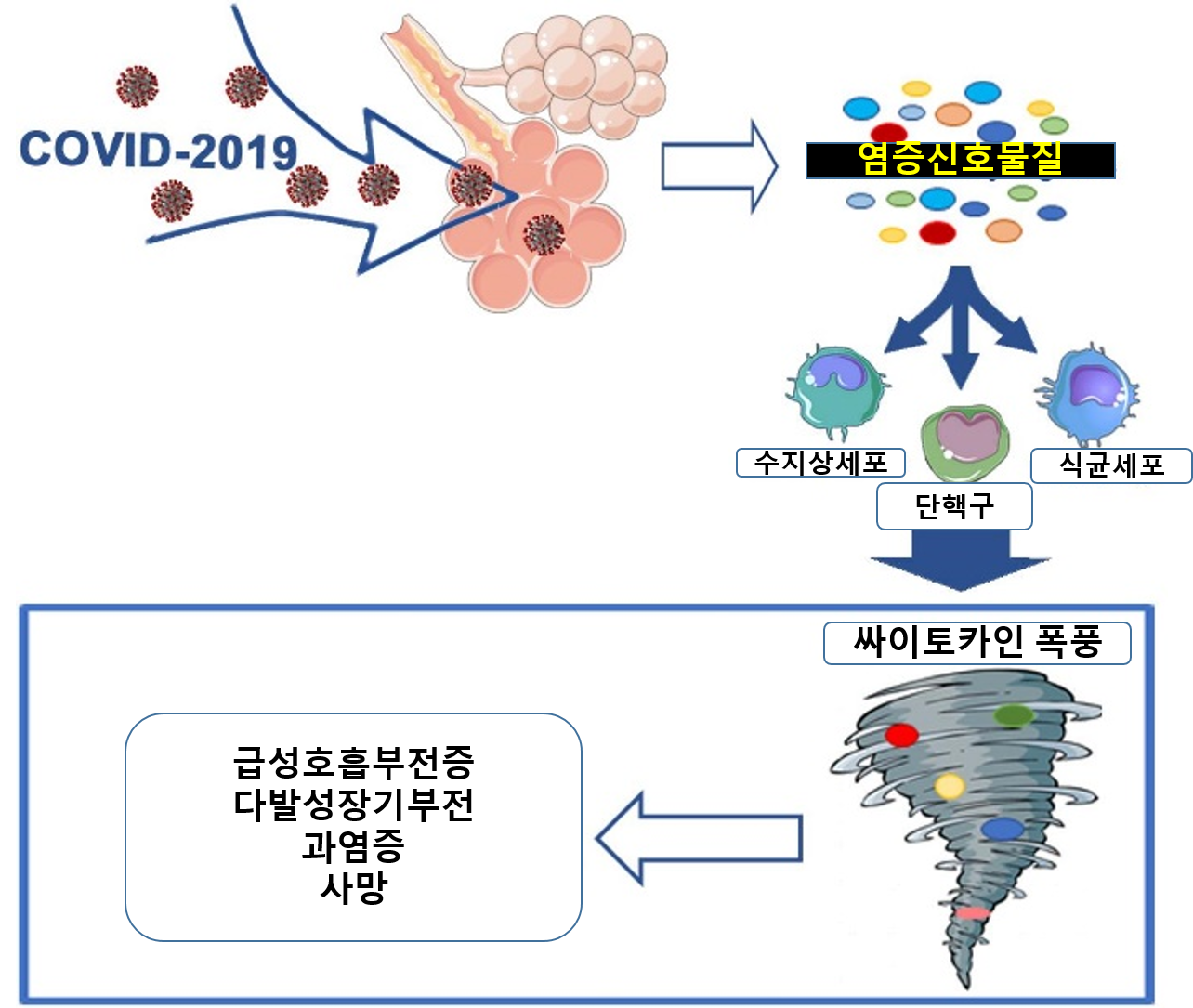 COVID-2019

염증신호물질

수지상세포

단핵구

식균세포

싸이토카인 폭풍

급성호흡부전증
다발성장기부전
과염증
사망